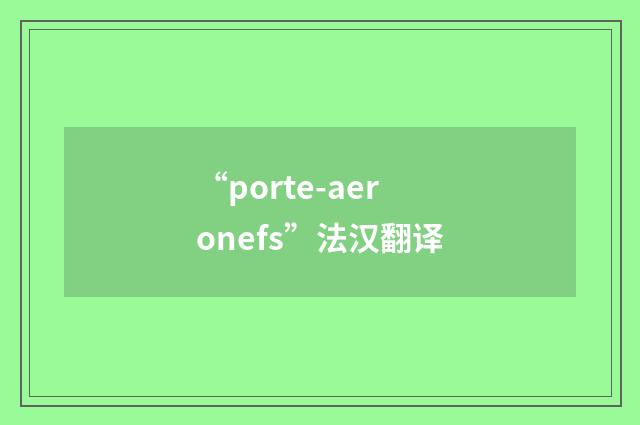 “porte-aeronefs”法汉翻译